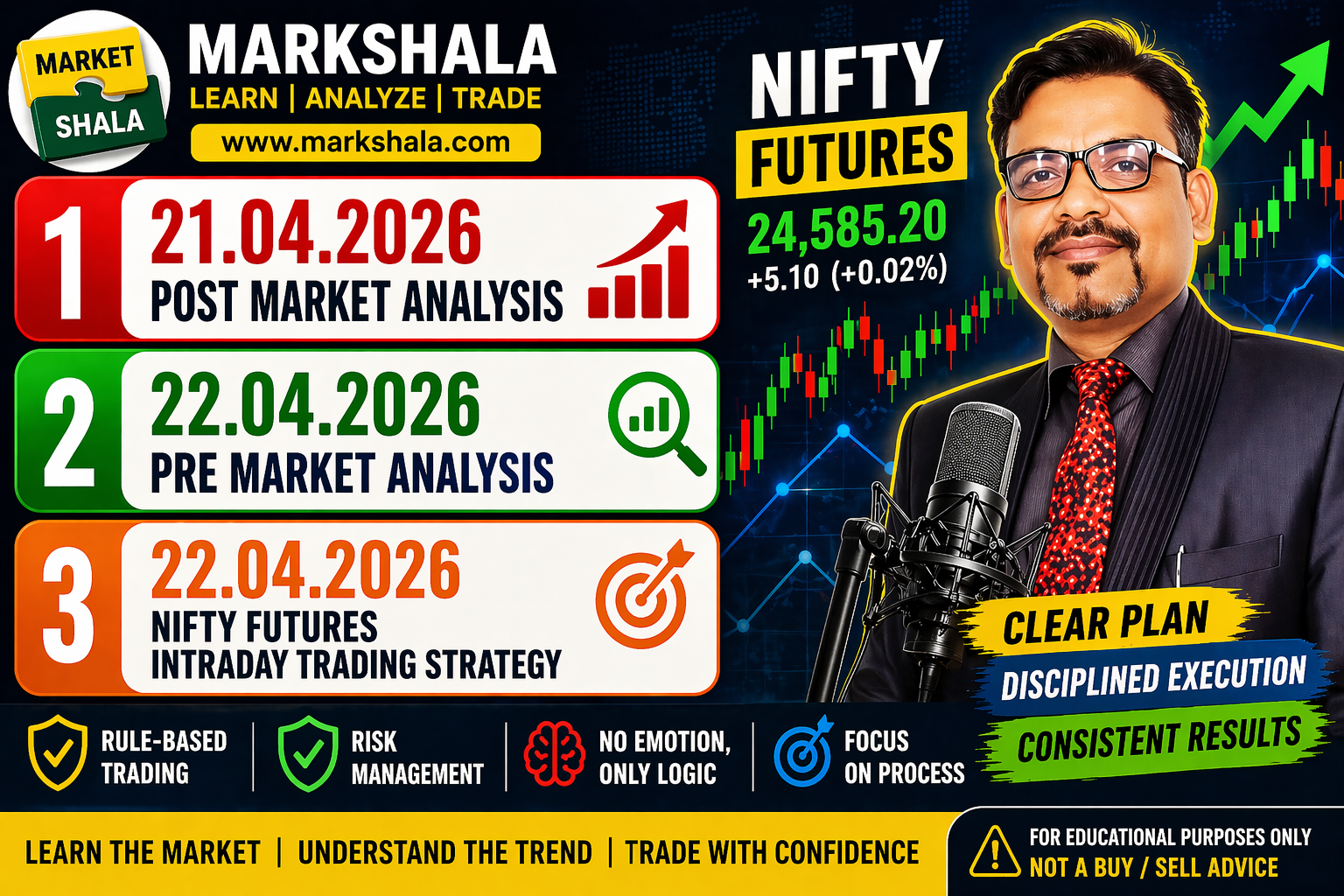 MARKET SHALA

MARKSHALA
LEARN | ANALYZE | TRADE
www.markshala.com

1 21.04.2026
POST MARKET ANALYSIS

2 22.04.2026
PRE MARKET ANALYSIS

3 22.04.2026
NIFTY FUTURES
INTRADAY TRADING STRATEGY

NIFTY
FUTURES
24,585.20
+5.10 (+0.02%)

CLEAR PLAN
DISCIPLINED EXECUTION
CONSISTENT RESULTS

RULE-BASED TRADING

RISK MANAGEMENT

NO EMOTION, ONLY LOGIC

FOCUS ON PROCESS

LEARN THE MARKET | UNDERSTAND THE TREND | TRADE WITH CONFIDENCE

FOR EDUCATIONAL PURPOSES ONLY
NOT A BUY / SELL ADVICE